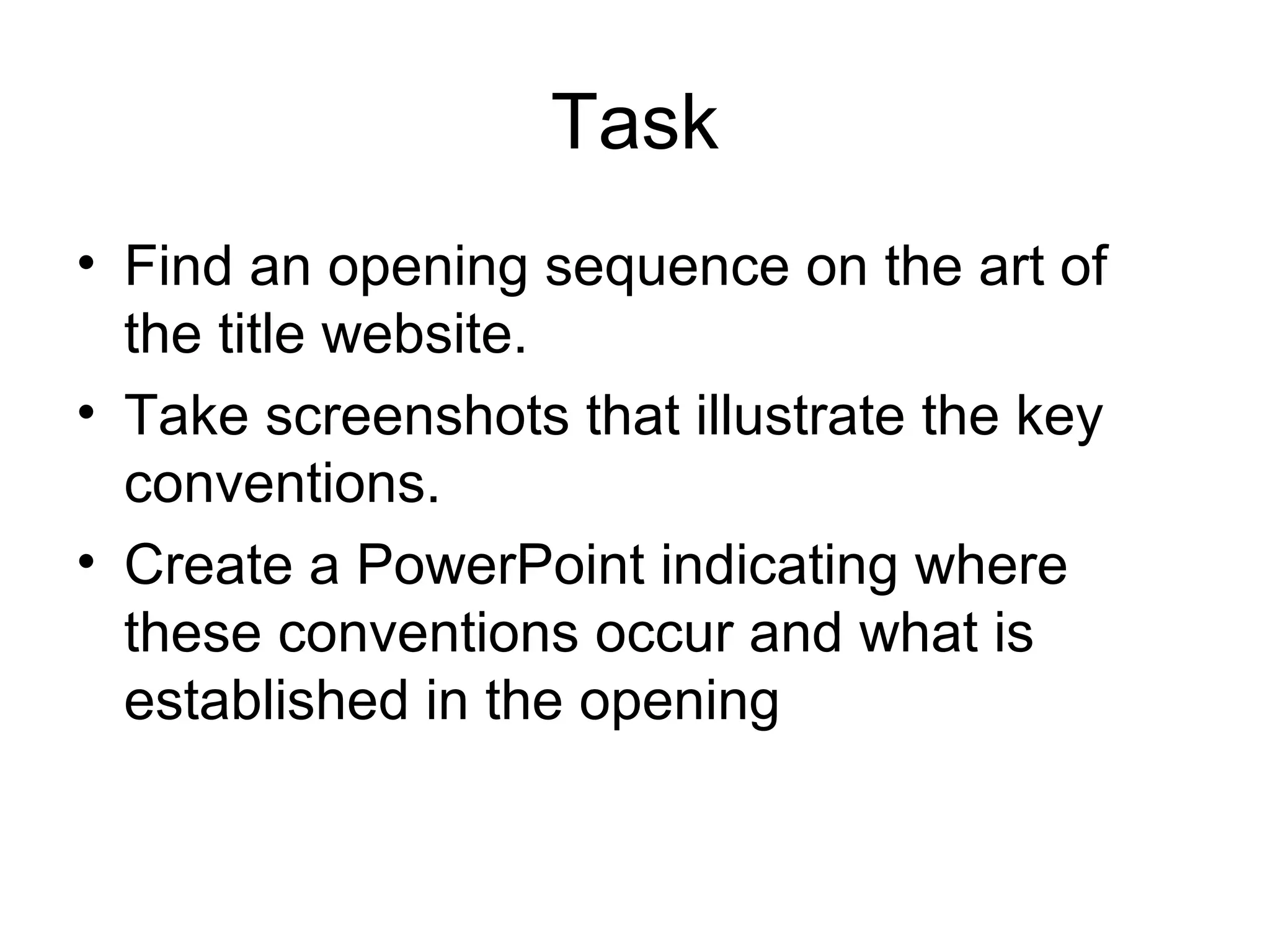 Task

• Find an opening sequence on the art of the title website.
• Take screenshots that illustrate the key conventions.
• Create a PowerPoint indicating where these conventions occur and what is established in the opening